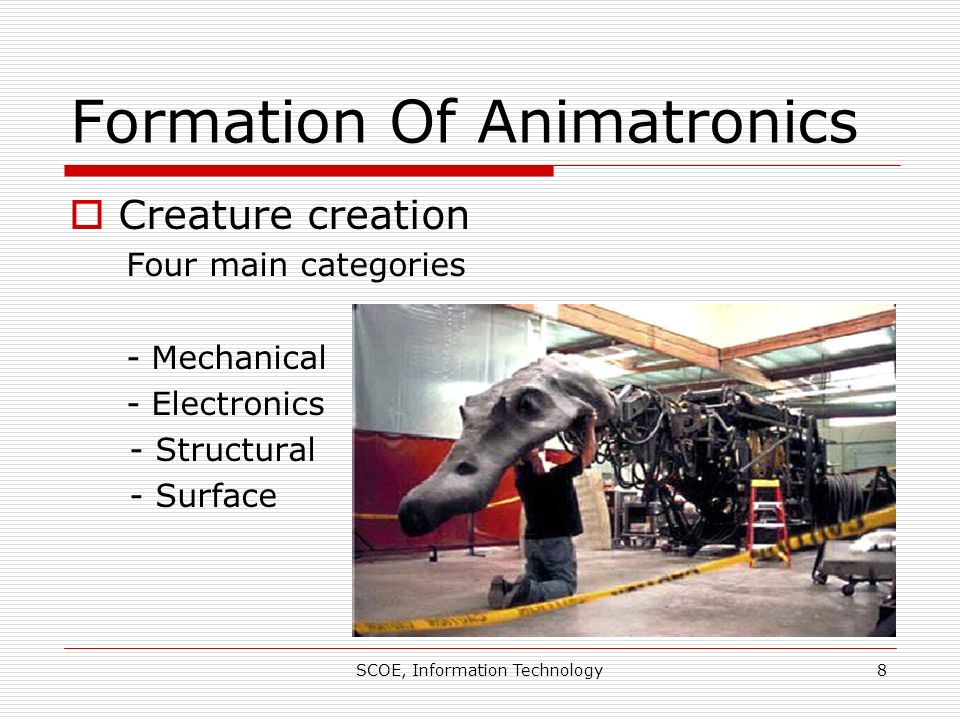 Formation Of Animatronics

Creature creation

Four main categories

- Mechanical
- Electronics
- Structural
- Surface

SCOE, Information Technology

8